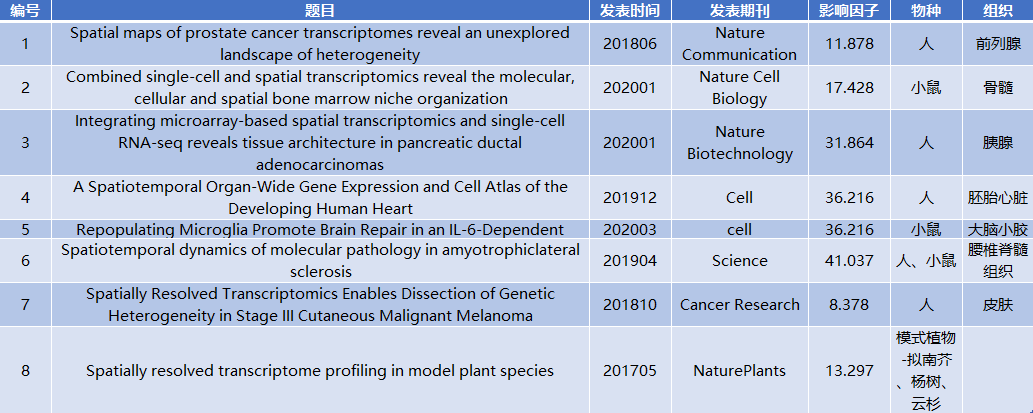 | 编号 | 题目 | 发表时间 | 发表期刊 | 影响因子 | 物种 | 组织 |
|---|---|---|---|---|---|---|
| 1 | Spatial maps of prostate cancer transcriptomes reveal an unexplored landscape of heterogeneity | 201806 | Nature Communication | 11.878 | 人 | 前列腺 |
| 2 | Combined single-cell and spatial transcriptomics reveal the molecular, cellular and spatial bone marrow niche organization | 202001 | Nature Cell Biology | 17.428 | 小鼠 | 骨髓 |
| 3 | Integrating microarray-based spatial transcriptomics and single-cell RNA-seq reveals tissue architecture in pancreatic ductal adenocarcinomas | 202001 | Nature Biotechnology | 31.864 | 人 | 胰腺 |
| 4 | A Spatiotemporal Organ-Wide Gene Expression and Cell Atlas of the Developing Human Heart | 201912 | Cell | 36.216 | 人 | 胚胎心脏 |
| 5 | Repopulating Microglia Promote Brain Repair in an IL-6-Dependent | 202003 | cell | 36.216 | 小鼠 | 大脑小胶 |
| 6 | Spatiotemporal dynamics of molecular pathology in amyotrophiclateral sclerosis | 201904 | Science | 41.037 | 人、小鼠 | 腰椎脊髓组织 |
| 7 | Spatially Resolved Transcriptomics Enables Dissection of Genetic Heterogeneity in Stage III Cutaneous Malignant Melanoma | 201810 | Cancer Research | 8.378 | 人 | 皮肤 |
| 8 | Spatially resolved transcriptome profiling in model plant species | 201705 | NaturePlants | 13.297 | 模式植物-拟南芥、杨树、云杉 | |